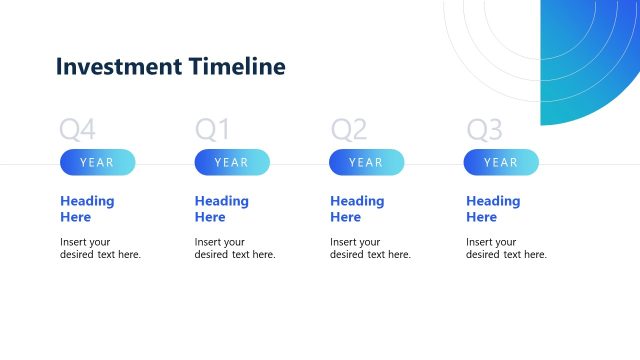 Investment Timeline

Q4

YEAR

Heading Here

Insert your desired text here.

Q1

YEAR

Heading Here

Insert your desired text here.

Q2

YEAR

Heading Here

Insert your desired text here.

Q3

YEAR

Heading Here

Insert your desired text here.